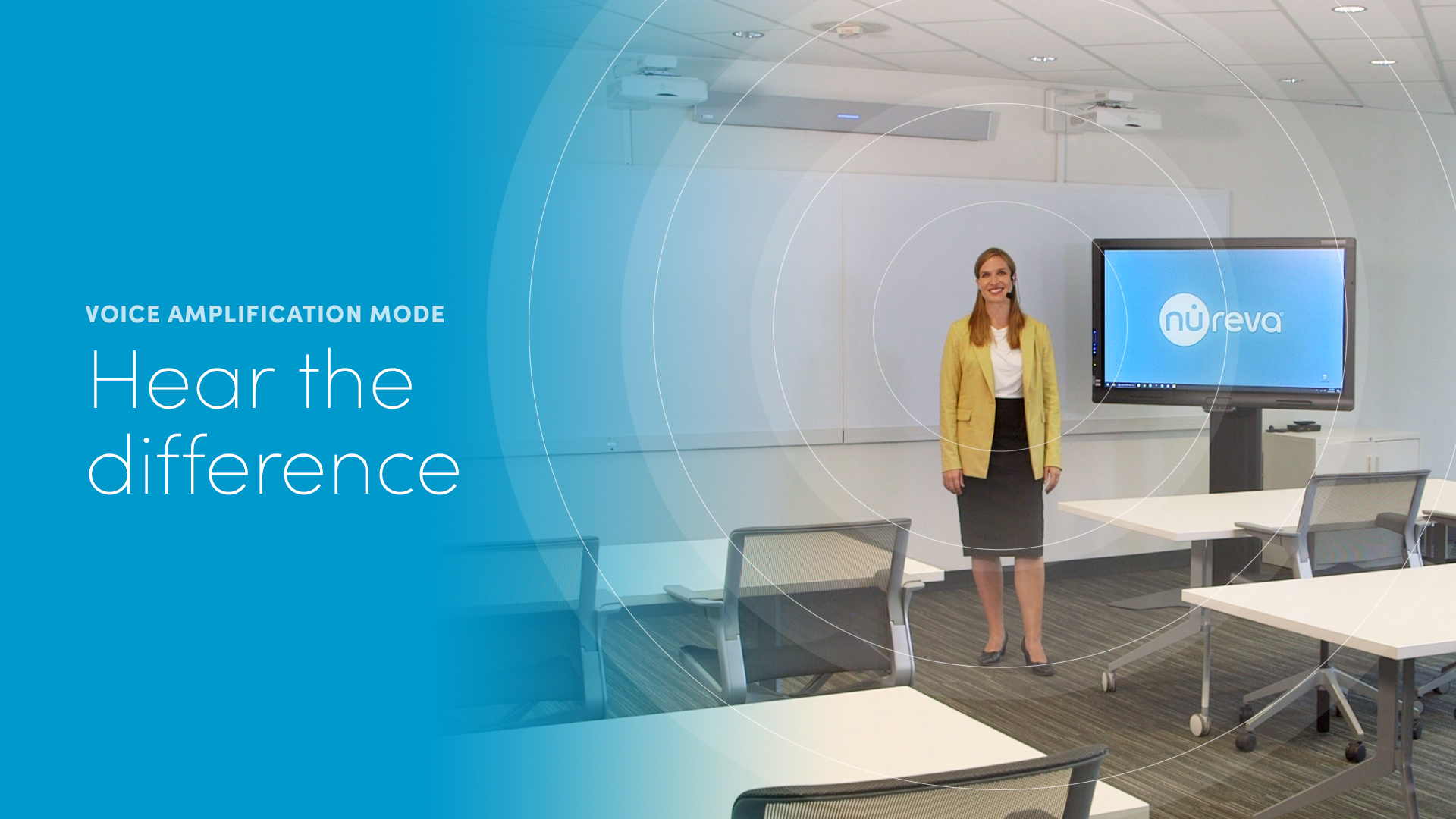 VOICE AMPLIFICATION MODE

Hear the difference

nureva